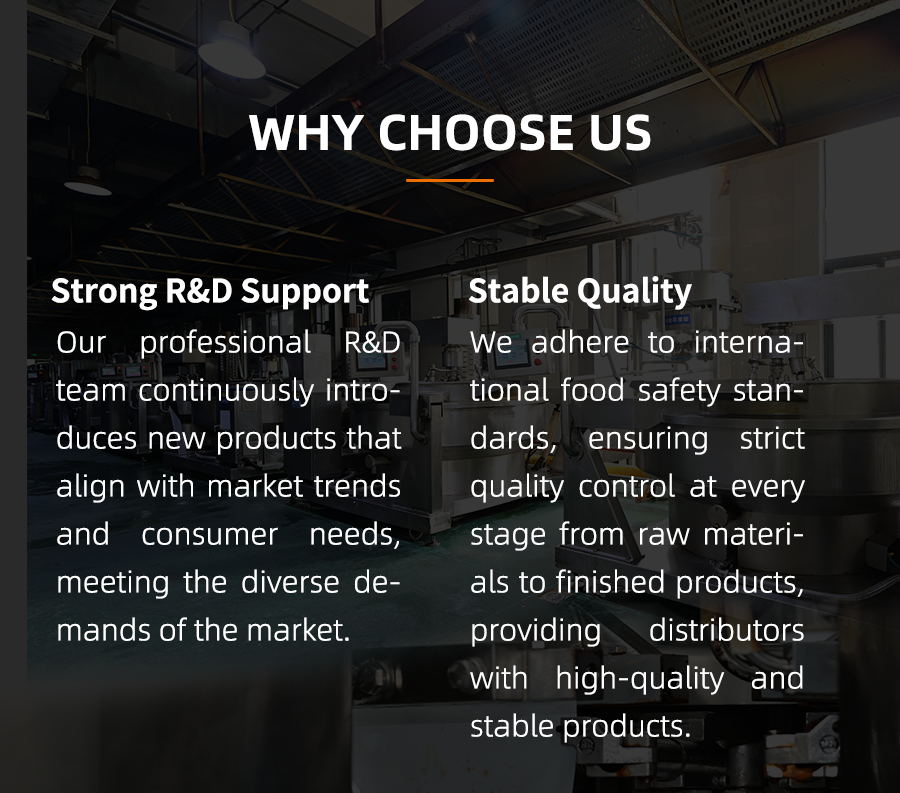 WHY CHOOSE US

Strong R&D Support

Our professional R&D team continuously introduces new products that align with market trends and consumer needs, meeting the diverse demands of the market.

Stable Quality

We adhere to international food safety standards, ensuring strict quality control at every stage from raw materials to finished products, providing distributors with high-quality and stable products.